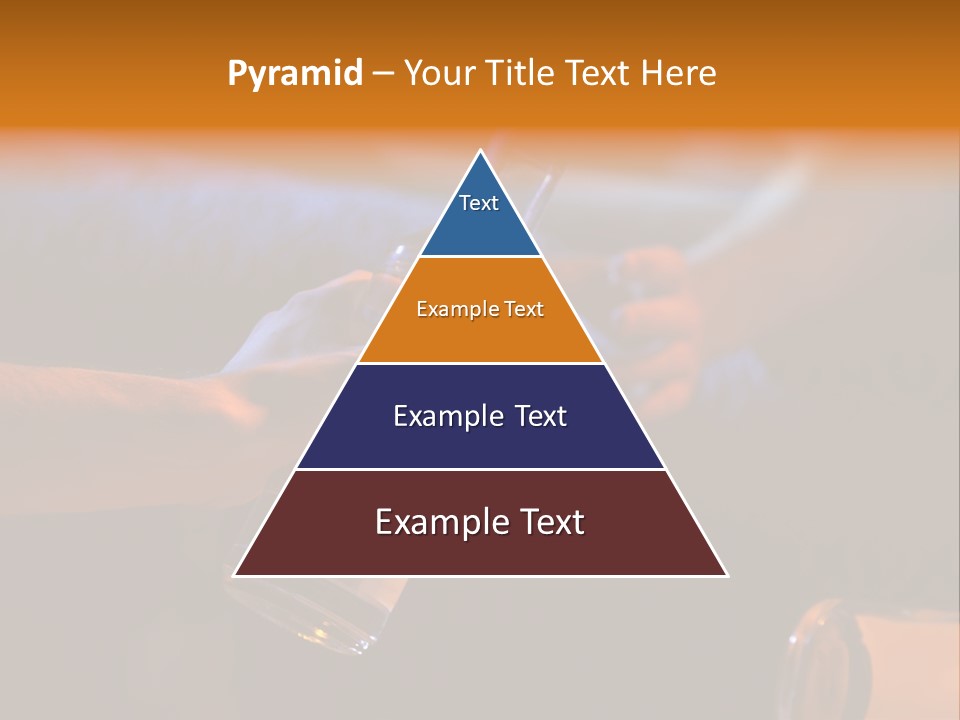 Pyramid – Your Title Text Here

Text

Example Text

Example Text

Example Text